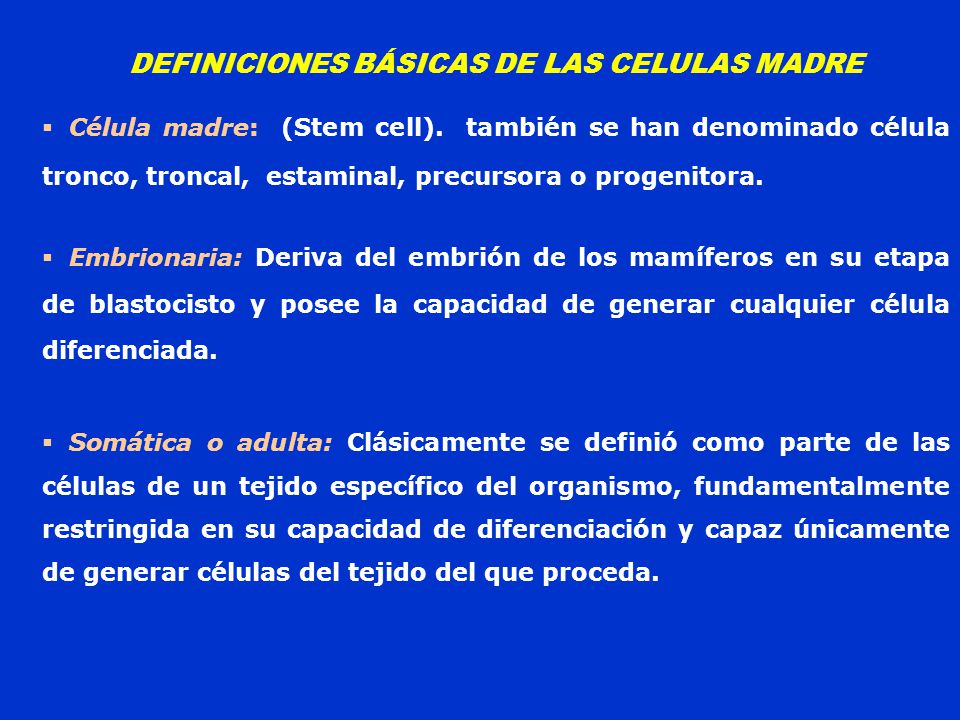 DEFINICIONES BÁSICAS DE LAS CELULAS MADRE

▪ Célula madre: (Stem cell). también se han denominado célula tronco, troncal, estaminal, precursora o progenitora.

▪ Embrionaria: Deriva del embrión de los mamíferos en su etapa de blastocisto y posee la capacidad de generar cualquier célula diferenciada.

▪ Somática o adulta: Clásicamente se definió como parte de las células de un tejido específico del organismo, fundamentalmente restringida en su capacidad de diferenciación y capaz únicamente de generar células del tejido del que proceda.